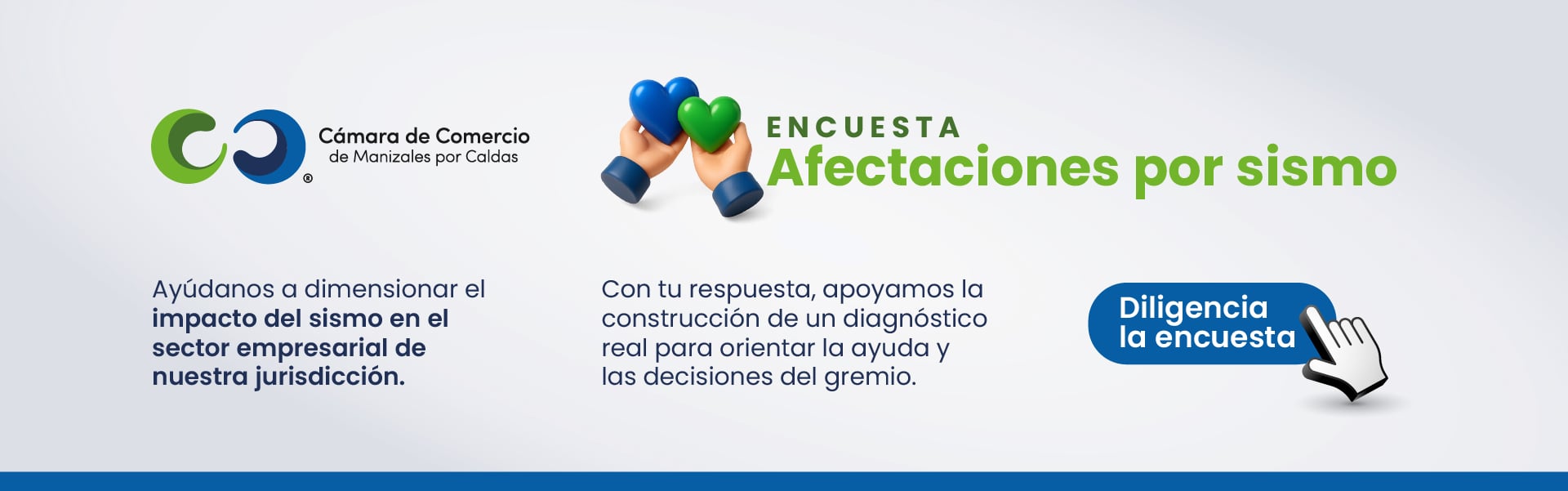 Cámara de Comercio
de Manizales por Caldas

ENCUESTA
Afectaciones por sismo

Ayúdanos a dimensionar el impacto del sismo en el sector empresarial de nuestra jurisdicción.

Con tu respuesta, apoyamos la construcción de un diagnóstico real para orientar la ayuda y las decisiones del gremio.

Diligencia la encuesta